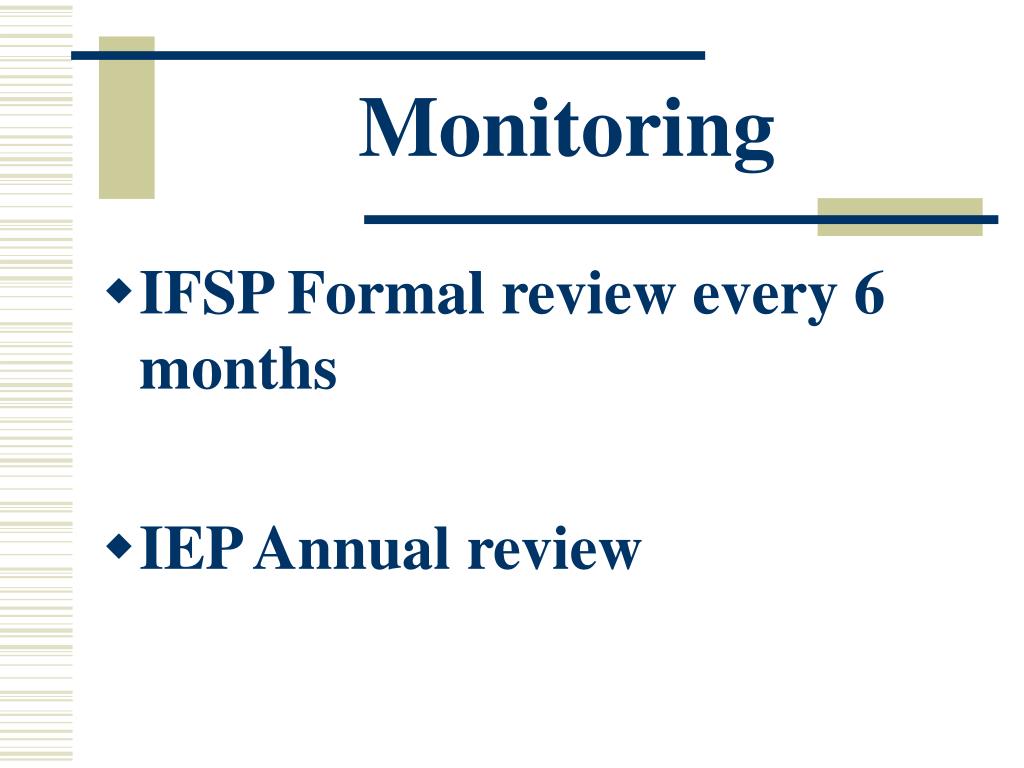 Monitoring

◆ IFSP Formal review every 6 months

◆ IEP Annual review